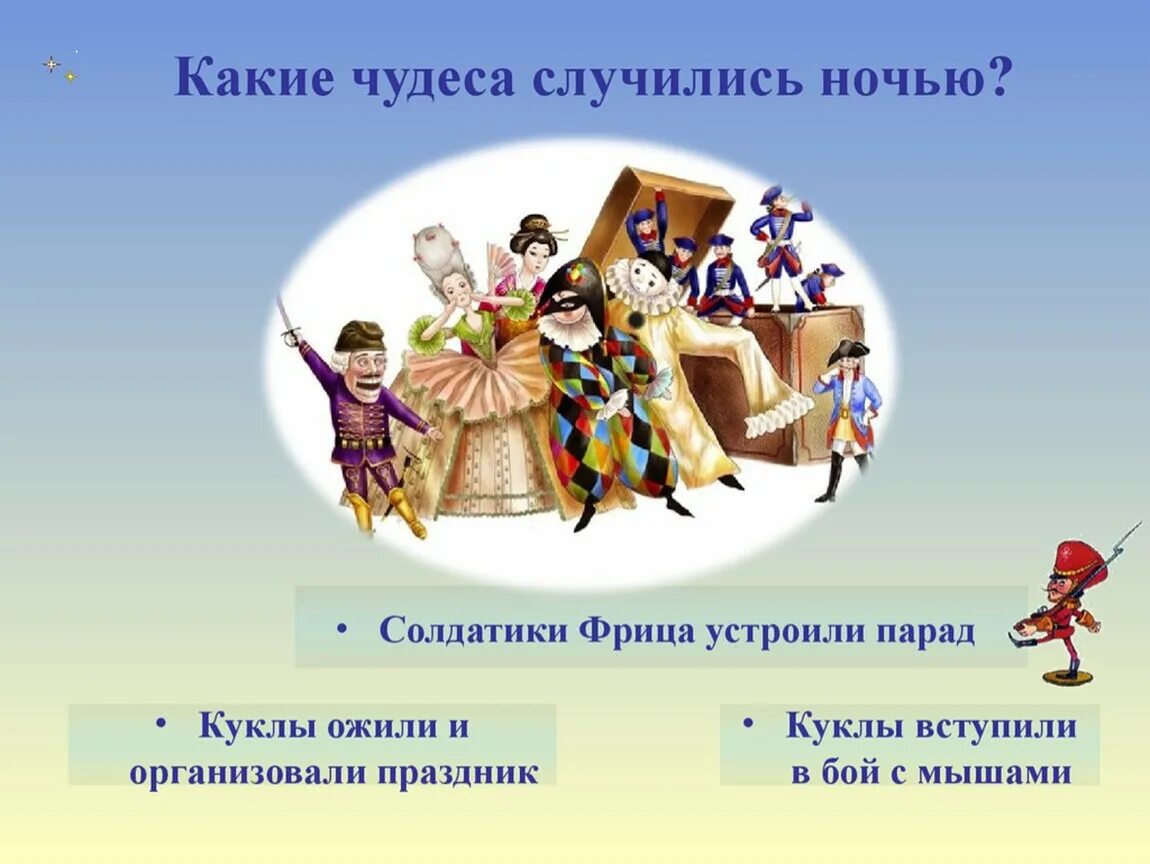 Какие чудеса случились ночью?

• Солдатики Фрица устроили парад

• Куклы ожили и организовали праздник

• Куклы вступили в бой с мышами